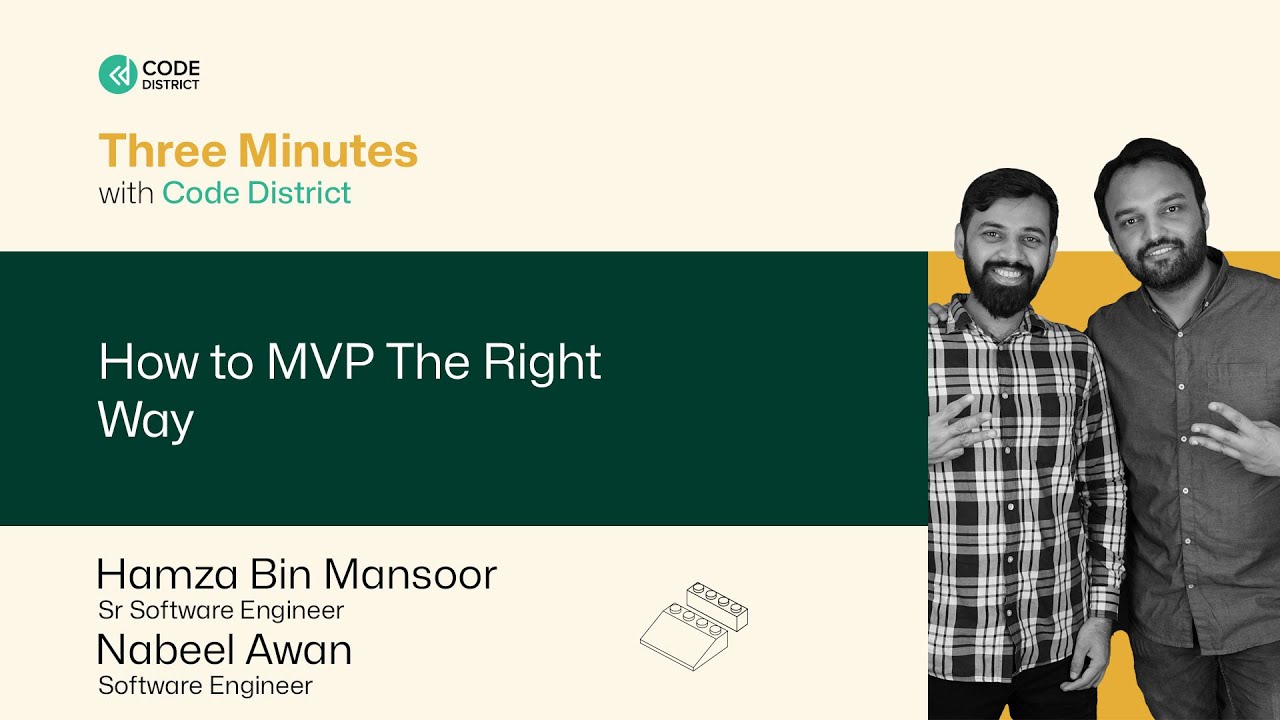 CODE DISTRICT

Three Minutes
with Code District

How to MVP The Right Way

Hamza Bin Mansoor
Sr Software Engineer
Nabeel Awan
Software Engineer